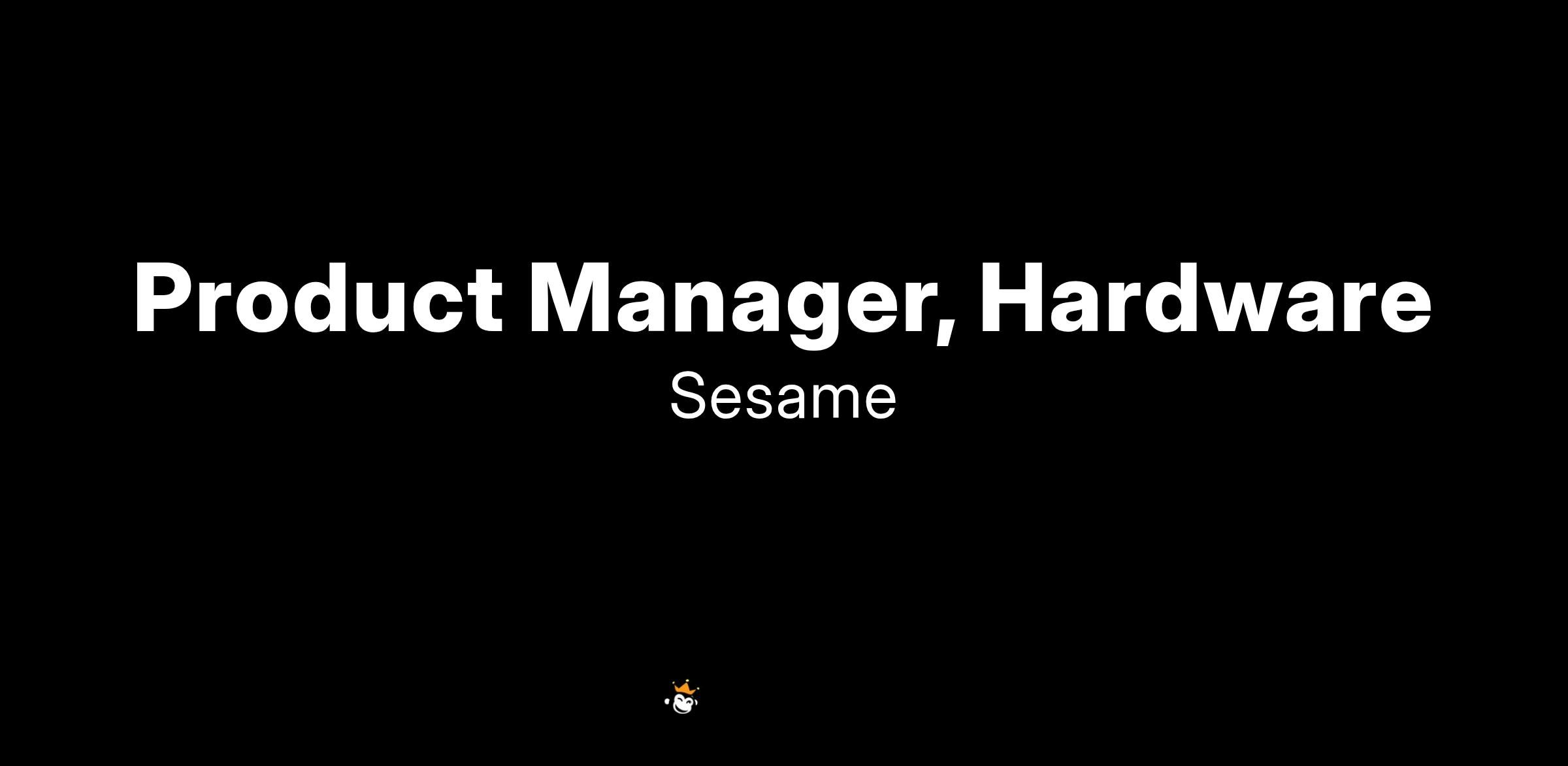 Product Manager, Hardware

Sesame